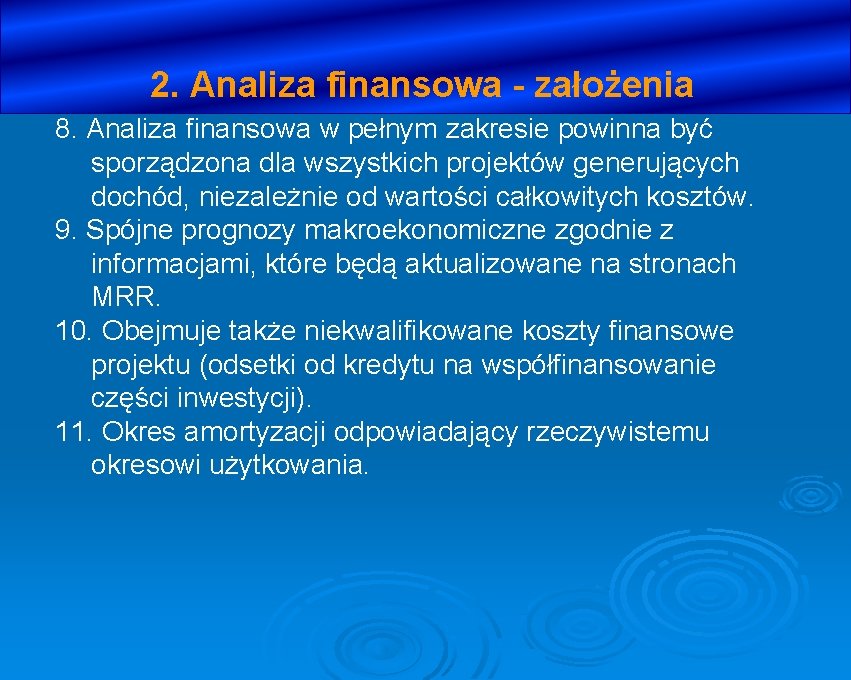 2. Analiza finansowa - założenia

8. Analiza finansowa w pełnym zakresie powinna być sporządzona dla wszystkich projektów generujących dochód, niezależnie od wartości całkowitych kosztów.

9. Spójne prognozy makroekonomiczne zgodnie z informacjami, które będą aktualizowane na stronach MRR.

10. Obejmuje także niekwalifikowane koszty finansowe projektu (odsetki od kredytu na współfinansowanie części inwestycji).

11. Okres amortyzacji odpowiadający rzeczywistemu okresowi użytkowania.